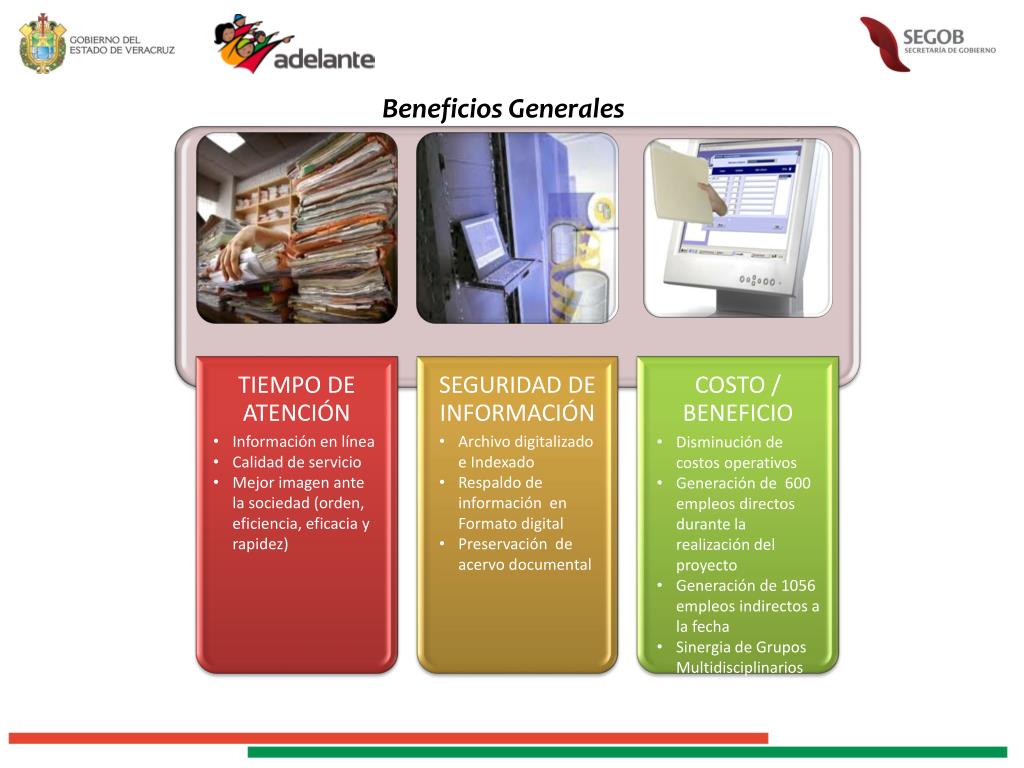 GOBIERNO DEL ESTADO DE VERACRUZ

adelante

SEGOB
SECRETARÍA DE GOBIERNO

Beneficios Generales

TIEMPO DE ATENCIÓN
• Información en línea
• Calidad de servicio
• Mejor imagen ante la sociedad (orden, eficiencia, eficacia y rapidez)

SEGURIDAD DE INFORMACIÓN
• Archivo digitalizado e Indexado
• Respaldo de información en Formato digital
• Preservación de acervo documental

COSTO / BENEFICIO
• Disminución de costos operativos
• Generación de 600 empleos directos durante la realización del proyecto
• Generación de 1056 empleos indirectos a la fecha
• Sinergia de Grupos Multidisciplinarios